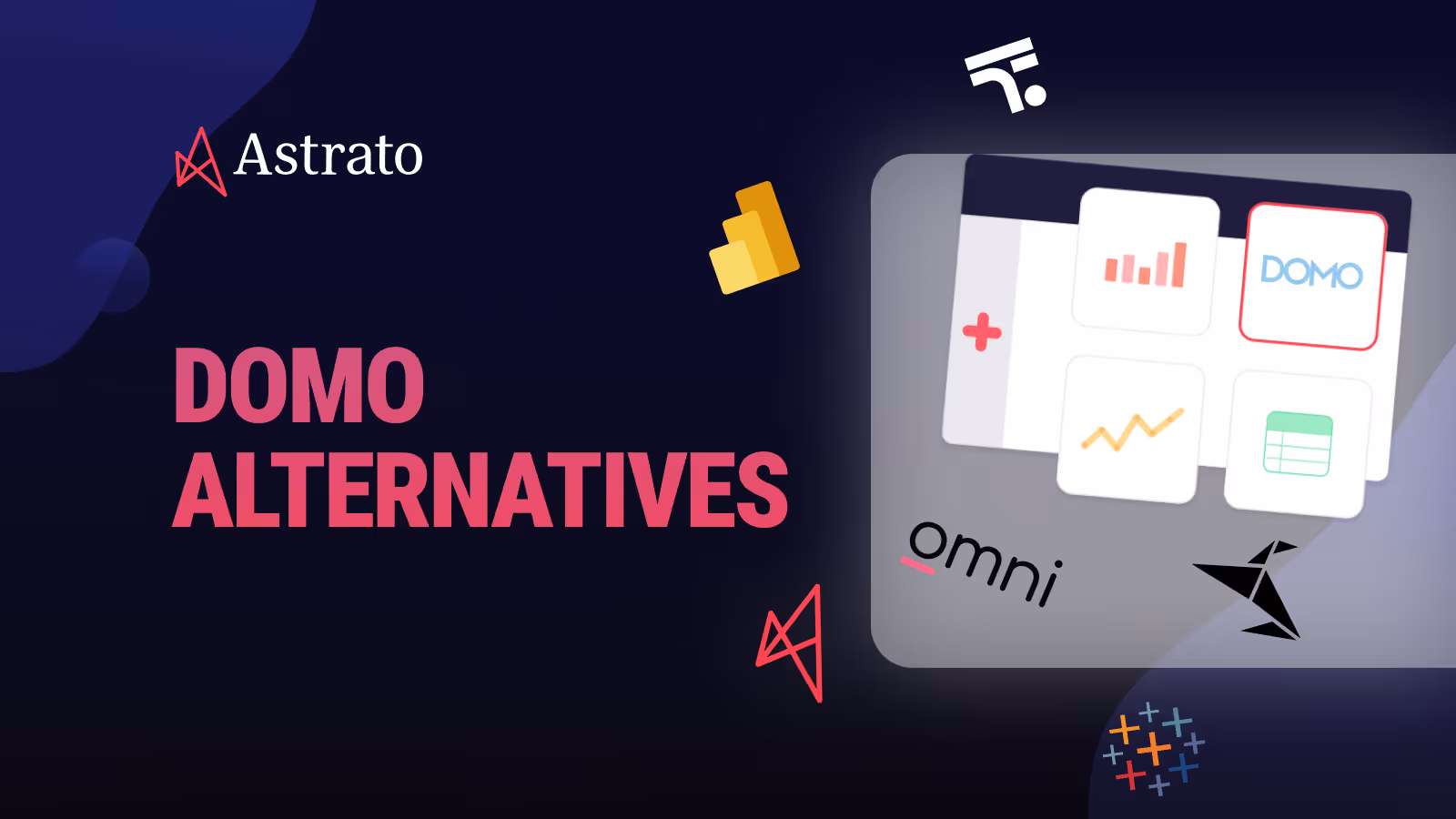 Astrato

DOMO ALTERNATIVES

DOMO

omni